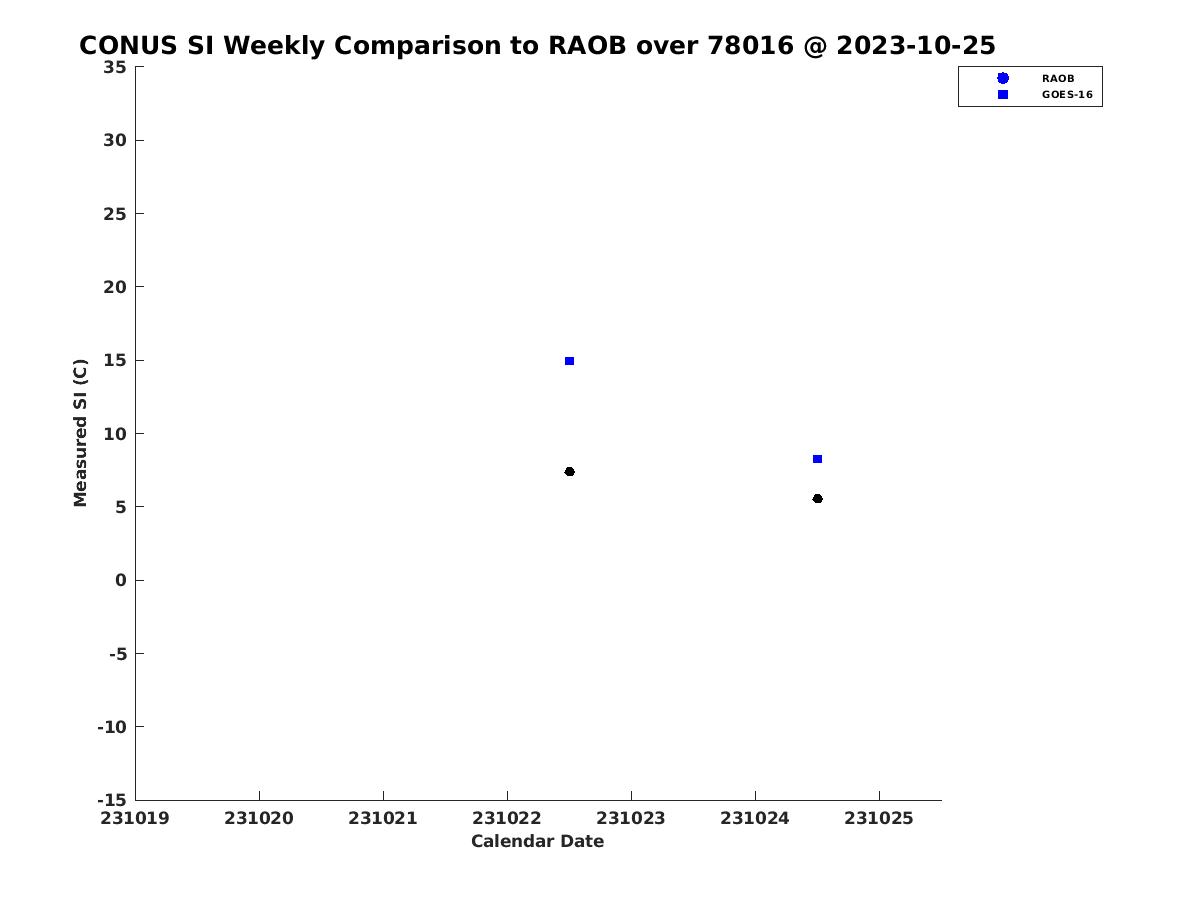 CONUS SI Weekly Comparison to RAOB over 78016 @ 2023-10-25

RAOB
GOES-16

Measured SI (C)

35
30
25
20
15
10
5
0
-5
-10
-15

231019 231020 231021 231022 231023 231024 231025

Calendar Date